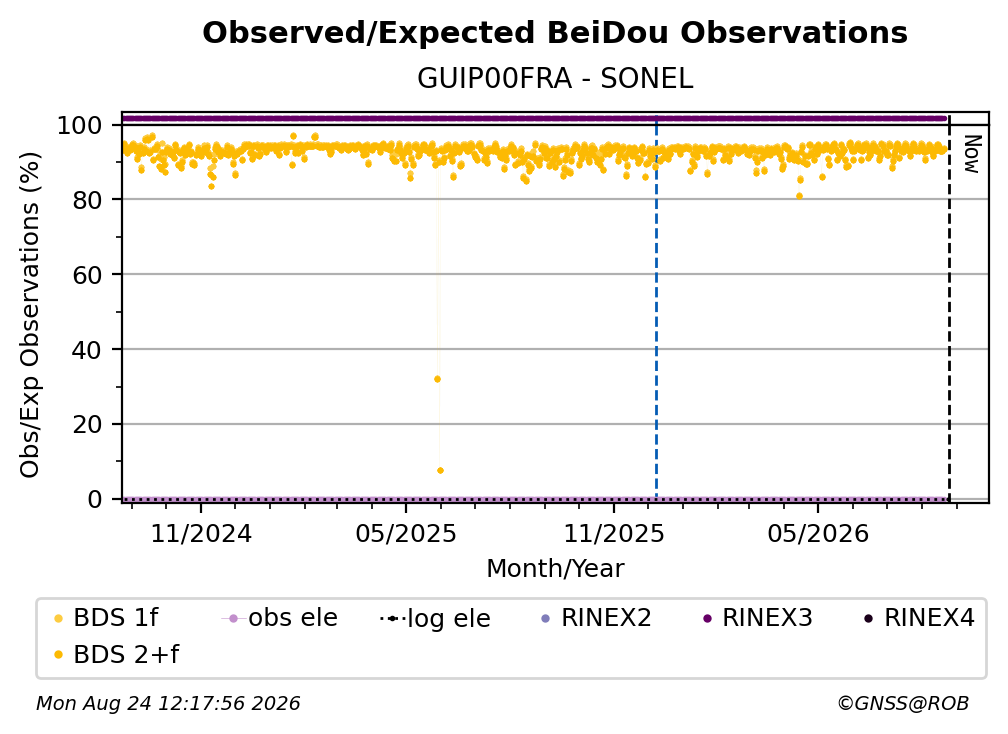 Observed/Expected BeiDou Observations
GUIP00FRA - SONEL

Obs/Exp Observations (%)
100
80
60
40
20
0

Now

11/2024
05/2025
11/2025
05/2026
Month/Year

BDS 1f
obs ele
log ele
RINEX2
RINEX3
RINEX4
BDS 2+f

Mon Aug 24 12:17:56 2026
©GNSS@ROB